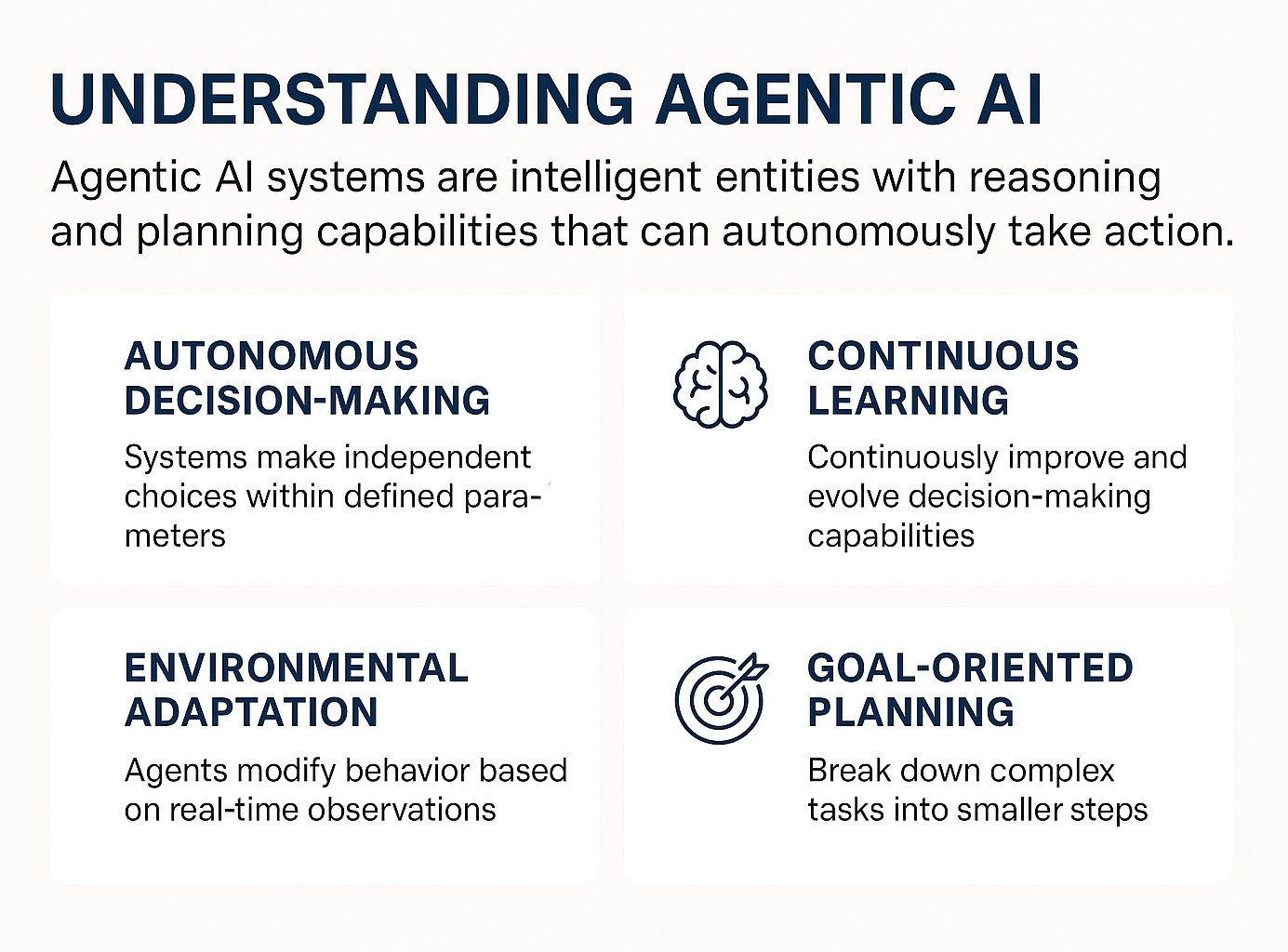 UNDERSTANDING AGENTIC AI

Agentic AI systems are intelligent entities with reasoning and planning capabilities that can autonomously take action.

AUTONOMOUS DECISION-MAKING

Systems make independent choices within defined parameters

CONTINUOUS LEARNING

Continuously improve and evolve decision-making capabilities

ENVIRONMENTAL ADAPTATION

Agents modify behavior based on real-time observations

GOAL-ORIENTED PLANNING

Break down complex tasks into smaller steps